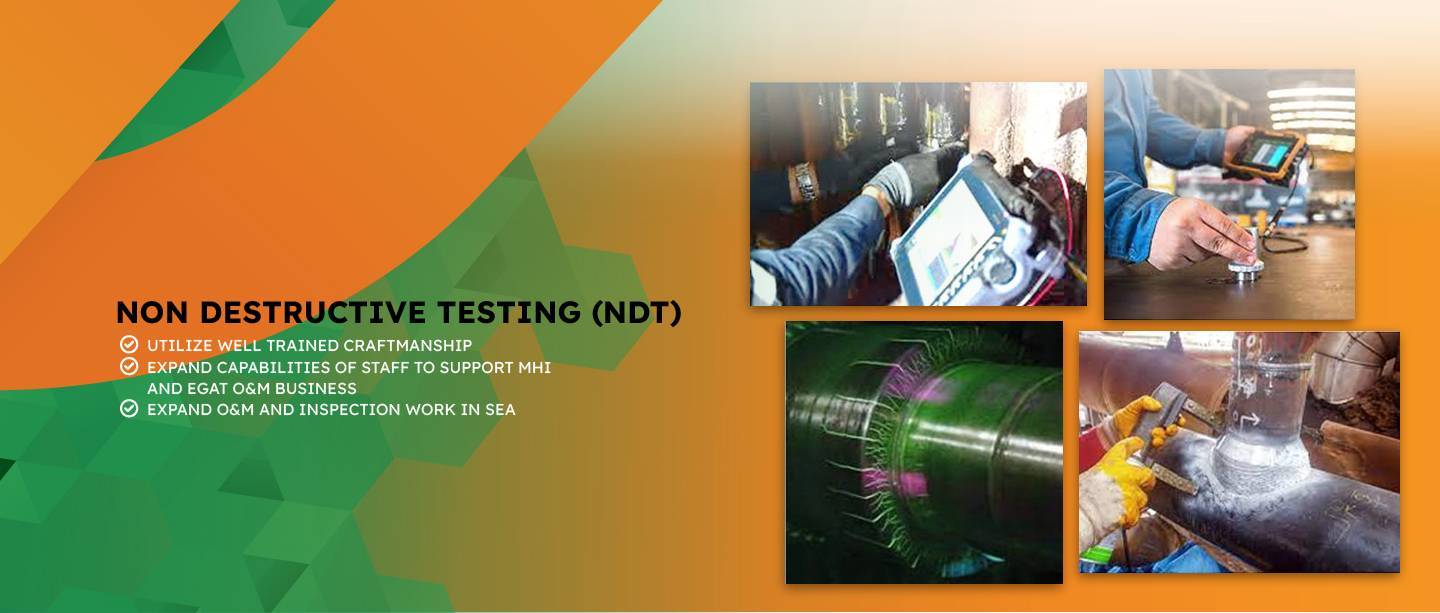 NON DESTRUCTIVE TESTING (NDT)

UTILIZE WELL TRAINED CRAFTMANSHIP
EXPAND CAPABILITIES OF STAFF TO SUPPORT MHI AND EGAT O&M BUSINESS
EXPAND O&M AND INSPECTION WORK IN SEA